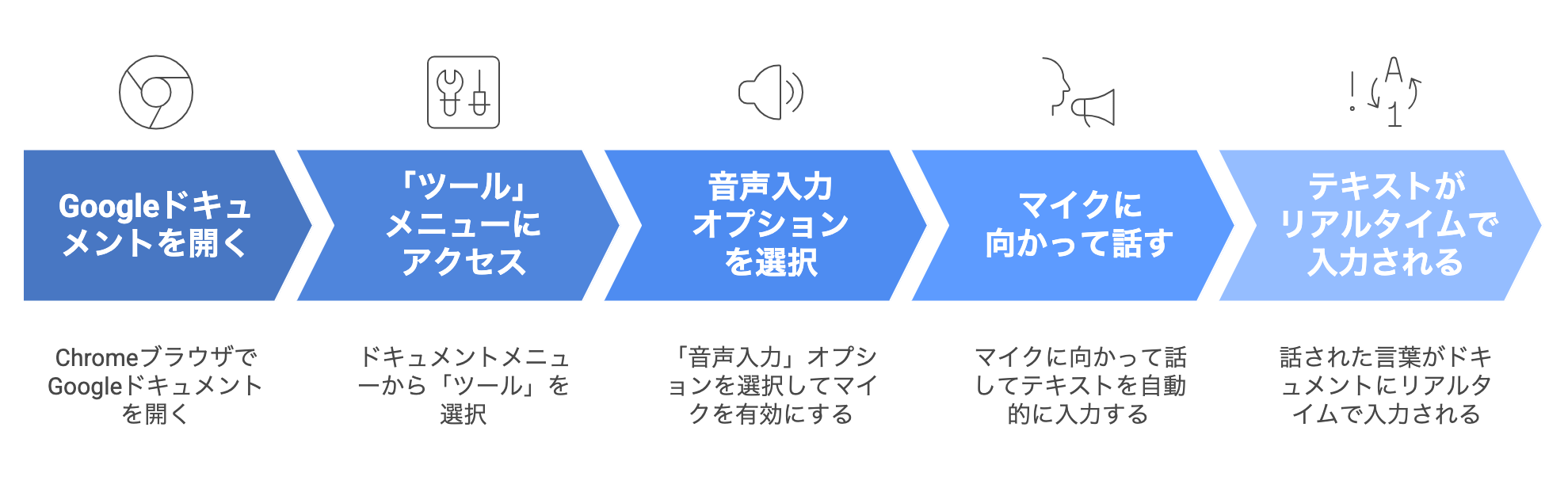 A
1

Googleドキュメントを開く

「ツール」メニューにアクセス

音声入力オプションを選択

マイクに向かって話す

テキストがリアルタイムで入力される

ChromeブラウザでGoogleドキュメントを開く

ドキュメントメニューから「ツール」を選択

「音声入力」オプションを選択してマイクを有効にする

マイクに向かって話してテキストを自動的に入力する

話された言葉がドキュメントにリアルタイムで入力される